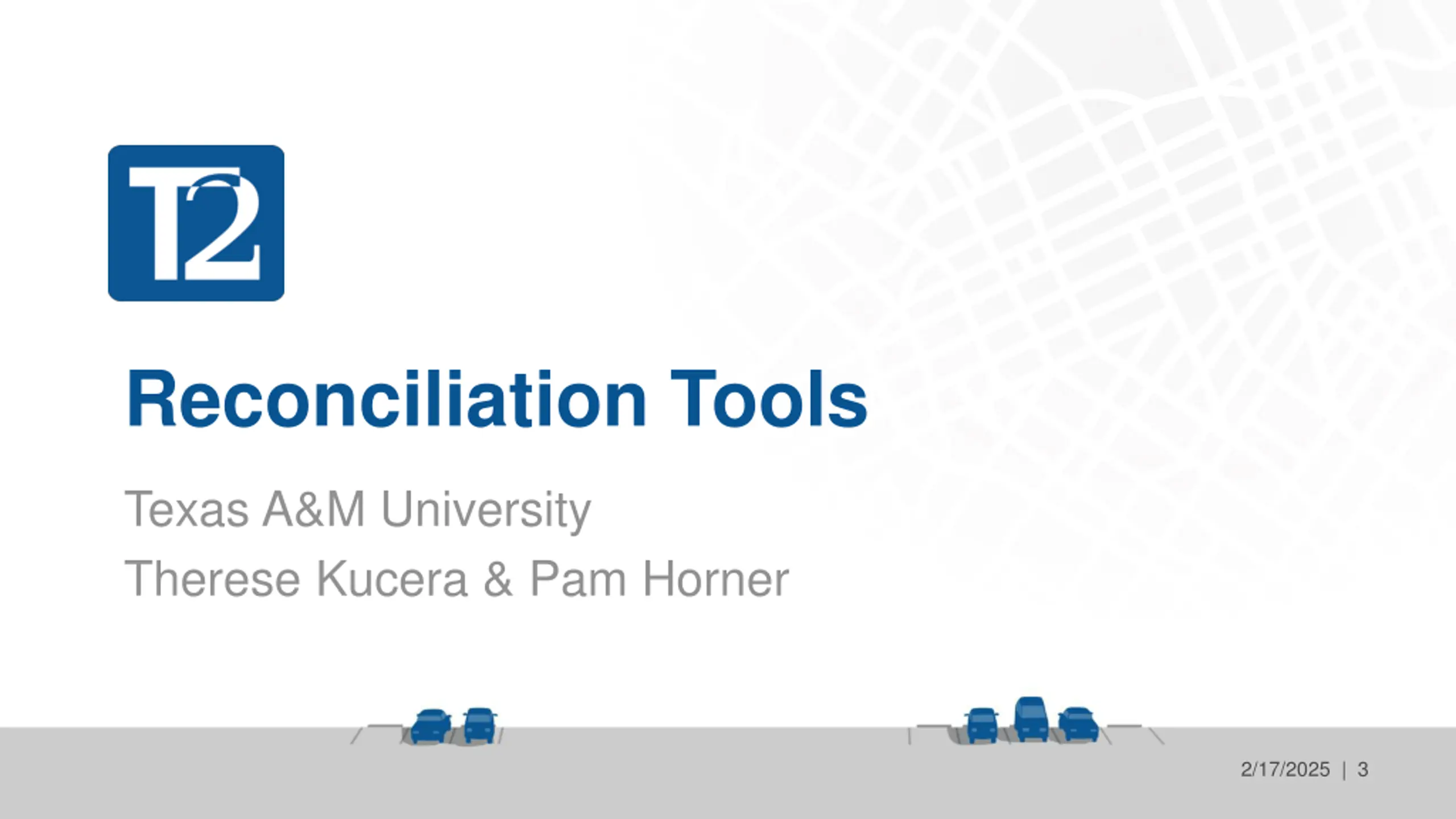 T2

Reconciliation Tools

Texas A&M University

Therese Kucera & Pam Horner

2/17/2025 | 3